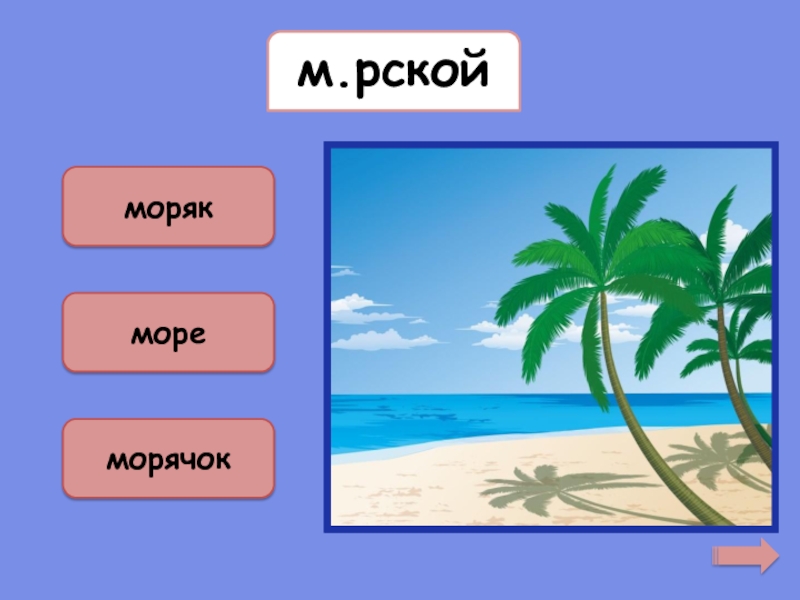 м.рской

моряк

море

морячок